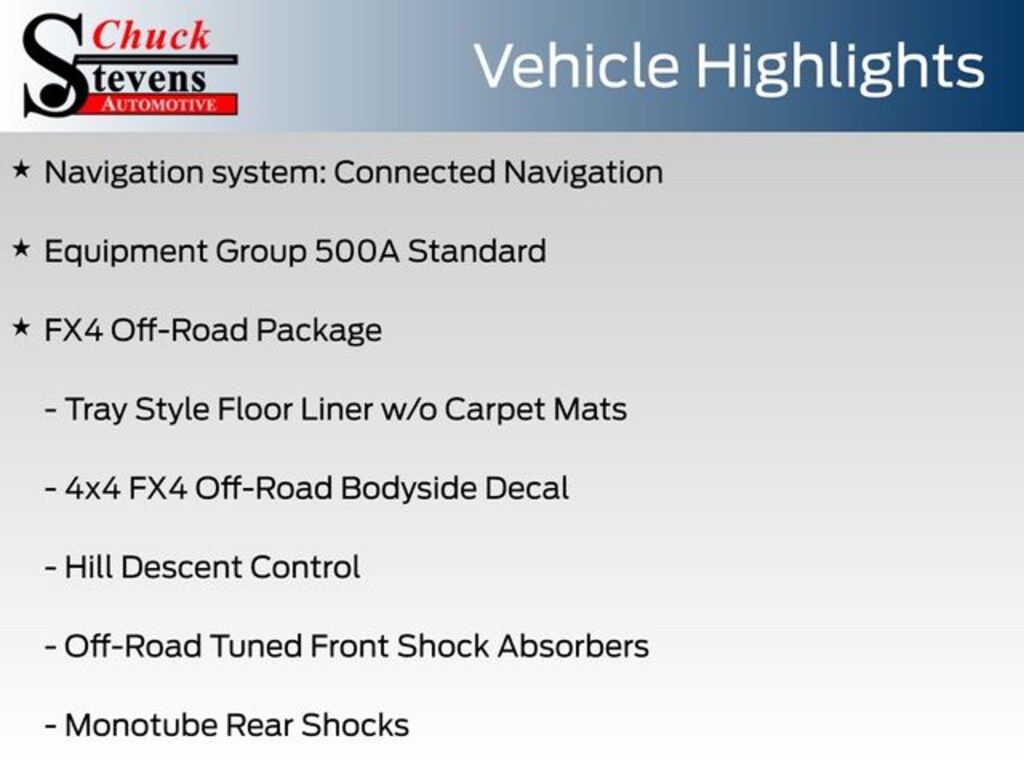 Chuck
Stevens
AUTOMOTIVE

Vehicle Highlights

★ Navigation system: Connected Navigation

★ Equipment Group 500A Standard

★ FX4 Off-Road Package

- Tray Style Floor Liner w/o Carpet Mats

- 4x4 FX4 Off-Road Bodyside Decal

- Hill Descent Control

- Off-Road Tuned Front Shock Absorbers

- Monotube Rear Shocks